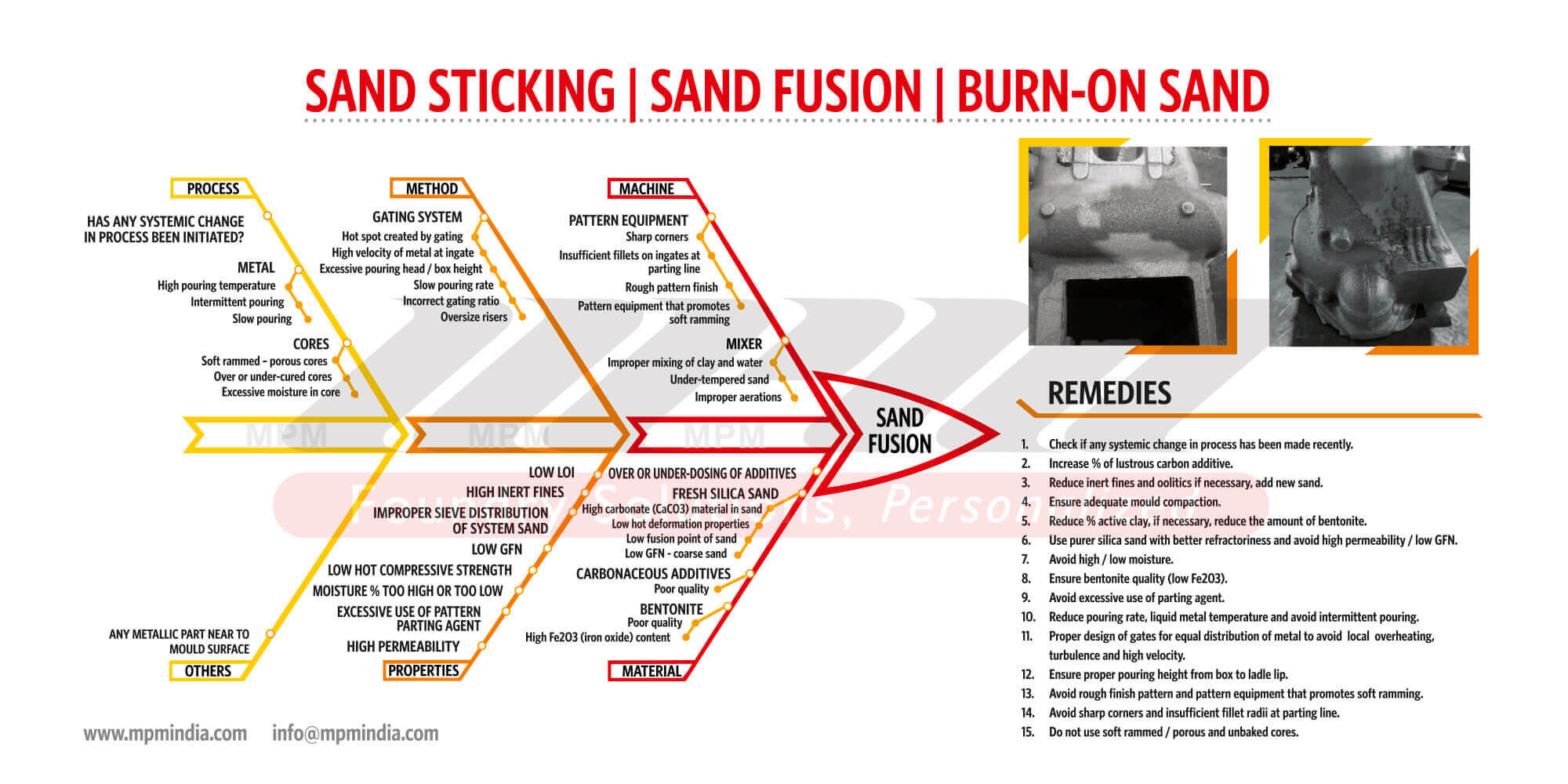 SAND STICKING | SAND FUSION | BURN-ON SAND

PROCESS

HAS ANY SYSTEMIC CHANGE IN PROCESS BEEN INITIATED?

METAL
High pouring temperature
Intermittent pouring
Slow pouring

CORES
Soft rammed - porous cores
Over or under-cured cores
Excessive moisture in core

METHOD

GATING SYSTEM
Hot spot created by gating
High velocity of metal at ingate
Excessive pouring head / box height
Slow pouring rate
Incorrect gating ratio
Oversize risers

MACHINE

PATTERN EQUIPMENT
Sharp corners
Insufficient fillets on ingates at parting line
Rough pattern finish
Pattern equipment that promotes soft ramming

MIXER
Improper mixing of clay and water
Under-tempered sand
Improper aerations

MPM MPM MPM

SAND FUSION

Foundry Solutions, Personalized

ANY METALLIC PART NEAR TO MOULD SURFACE

OTHERS

LOW LOI
HIGH INERT FINES
IMPROPER SIEVE DISTRIBUTION OF SYSTEM SAND
LOW GFN
LOW HOT COMPRESSIVE STRENGTH
MOISTURE % TOO HIGH OR TOO LOW
EXCESSIVE USE OF PATTERN PARTING AGENT
HIGH PERMEABILITY

PROPERTIES

OVER OR UNDER-DOSING OF ADDITIVES
FRESH SILICA SAND
High carbonate (CaCO3) material in sand
Low hot deformation properties
Low fusion point of sand
Low GFN - coarse sand
CARBONACEOUS ADDITIVES
Poor quality
BENTONITE
Poor quality
High Fe2O3 (iron oxide) content

MATERIAL

REMEDIES

1. Check if any systemic change in process has been made recently.
2. Increase % of lustrous carbon additive.
3. Reduce inert fines and oolitics if necessary, add new sand.
4. Ensure adequate mould compaction.
5. Reduce % active clay, if necessary, reduce the amount of bentonite.
6. Use purer silica sand with better refractoriness and avoid high permeability / low GFN.
7. Avoid high / low moisture.
8. Ensure bentonite quality (low Fe2O3).
9. Avoid excessive use of parting agent.
10. Reduce pouring rate, liquid metal temperature and avoid intermittent pouring.
11. Proper design of gates for equal distribution of metal to avoid local overheating, turbulence and high velocity.
12. Ensure proper pouring height from box to ladle lip.
13. Avoid rough finish pattern and pattern equipment that promotes soft ramming.
14. Avoid sharp corners and insufficient fillet radii at parting line.
15. Do not use soft rammed / porous and unbaked cores.

www.mpmindia.com info@mpmindia.com